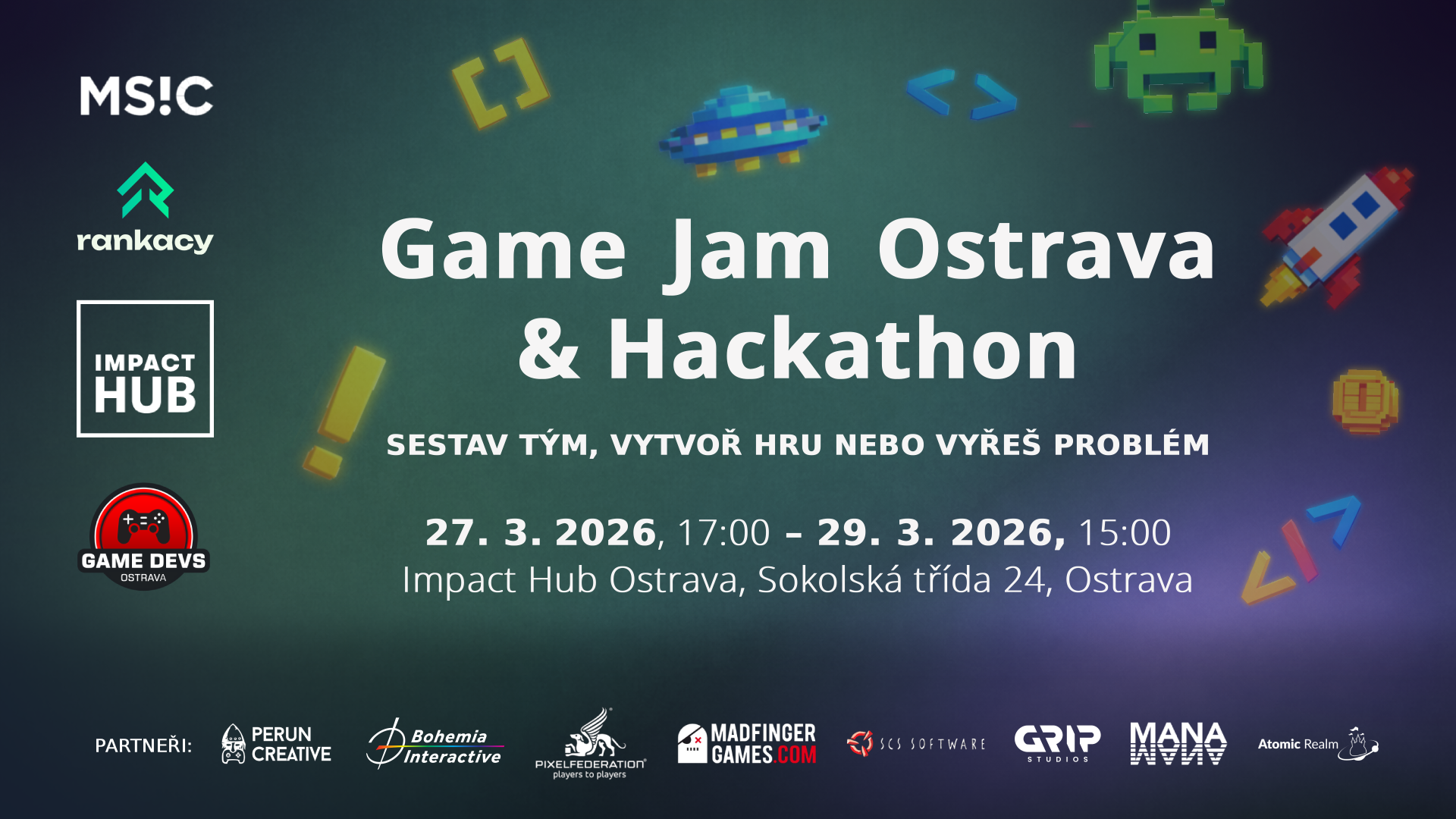 MS!C

rankacy

IMPACT HUB

GAME DEVS
OSTRAVA

Game Jam Ostrava & Hackathon

SESTAV TÝM, VYTVOŘ HRU NEBO VYŘEŠ PROBLÉM

27. 3. 2026, 17:00 – 29. 3. 2026, 15:00
Impact Hub Ostrava, Sokolská třída 24, Ostrava

PARTNEŘI: PERUN CREATIVE Bohemia Interactive PIXELFEDERATION players to players MADFINGER GAMES.COM SCS SOFTWARE GRIP STUDIOS MANA Atomic Realm